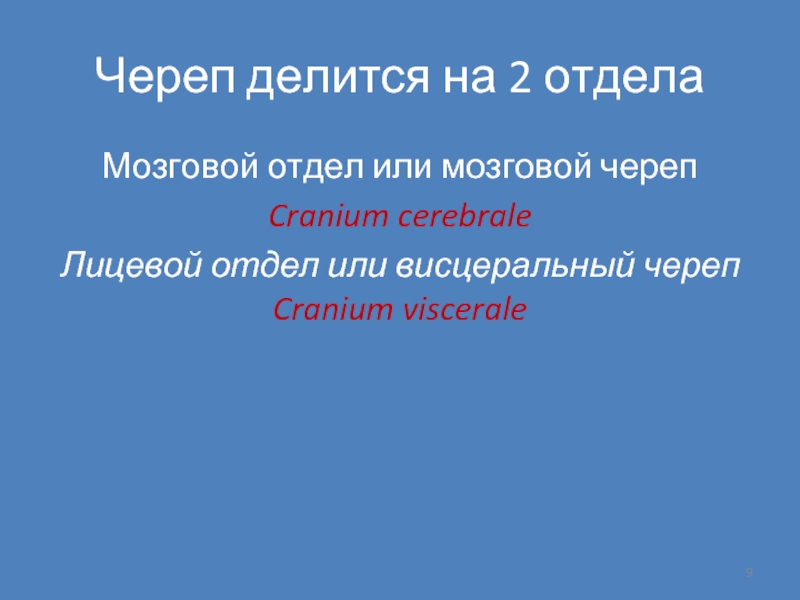 Череп делится на 2 отдела

Мозговой отдел или мозговой череп

Cranium cerebrale

Лицевой отдел или висцеральный череп

Cranium viscerale

9